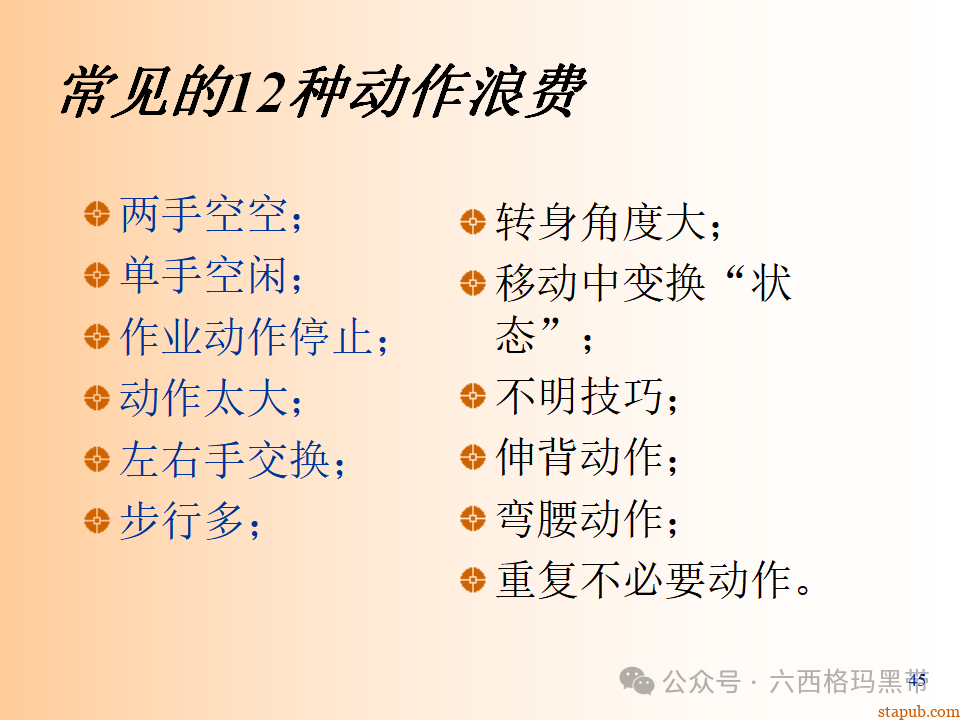 常见的12种动作浪费

两手空空；
单手空闲；
作业动作停止；
动作太大；
左右手交换；
步行多；

转身角度大；
移动中变换“状态”；
不明技巧；
伸背动作；
弯腰动作；
重复不必要动作。

公众号 · 六西格玛黑带
45
stapub.com